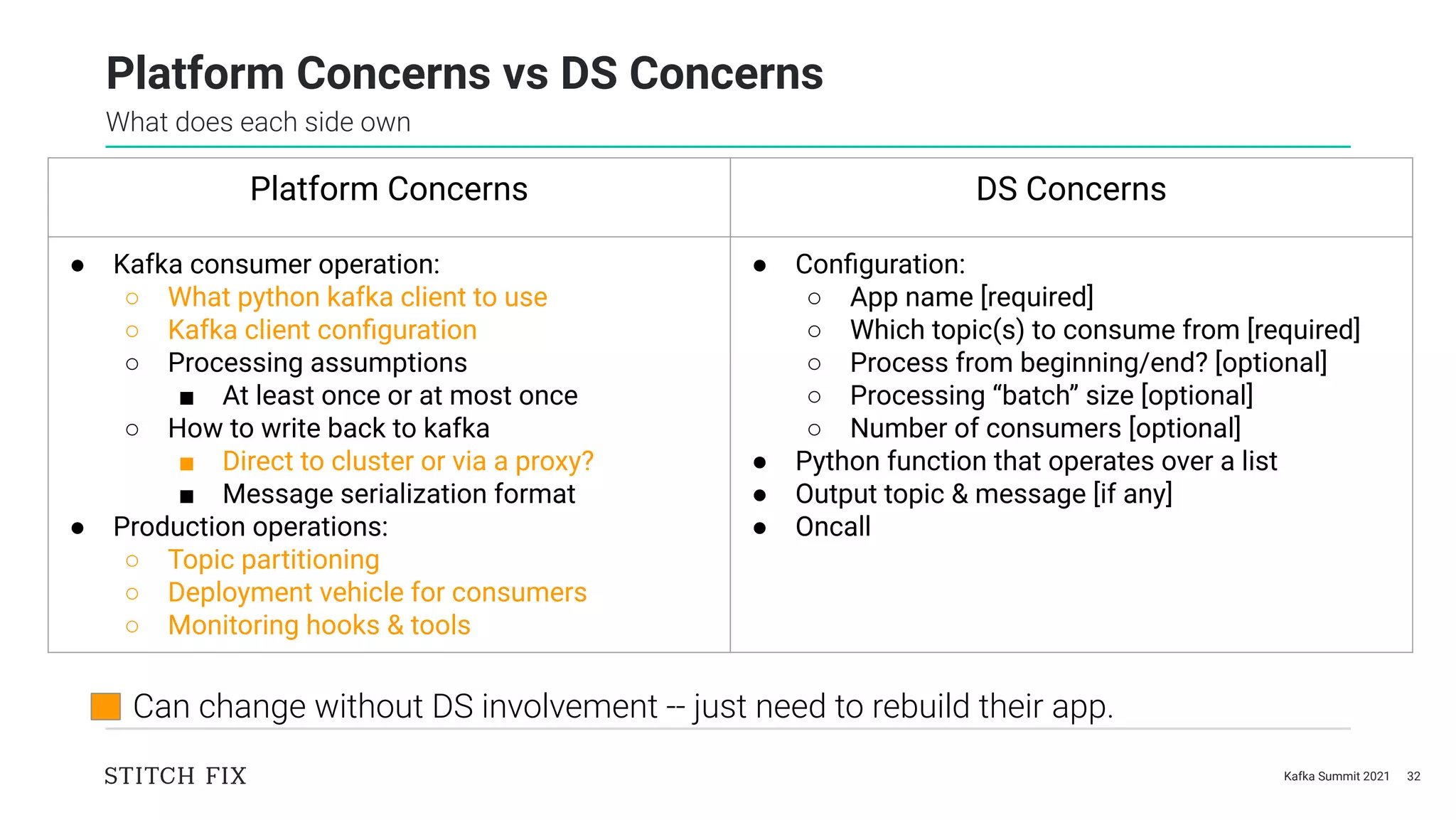 Platform Concerns vs DS Concerns

What does each side own

| Platform Concerns | DS Concerns |
|---|---|
| ● Kafka consumer operation:<br>○ What python kafka client to use<br>○ Kafka client configuration<br>○ Processing assumptions<br>■ At least once or at most once<br>○ How to write back to kafka<br>■ Direct to cluster or via a proxy?<br>■ Message serialization format<br>● Production operations:<br>○ Topic partitioning<br>○ Deployment vehicle for consumers<br>○ Monitoring hooks & tools | ● Configuration:<br>○ App name [required]<br>○ Which topic(s) to consume from [required]<br>○ Process from beginning/end? [optional]<br>○ Processing “batch” size [optional]<br>○ Number of consumers [optional]<br>● Python function that operates over a list<br>● Output topic & message [if any]<br>● Oncall |

Can change without DS involvement -- just need to rebuild their app.

STITCH FIX

Kafka Summit 2021 32